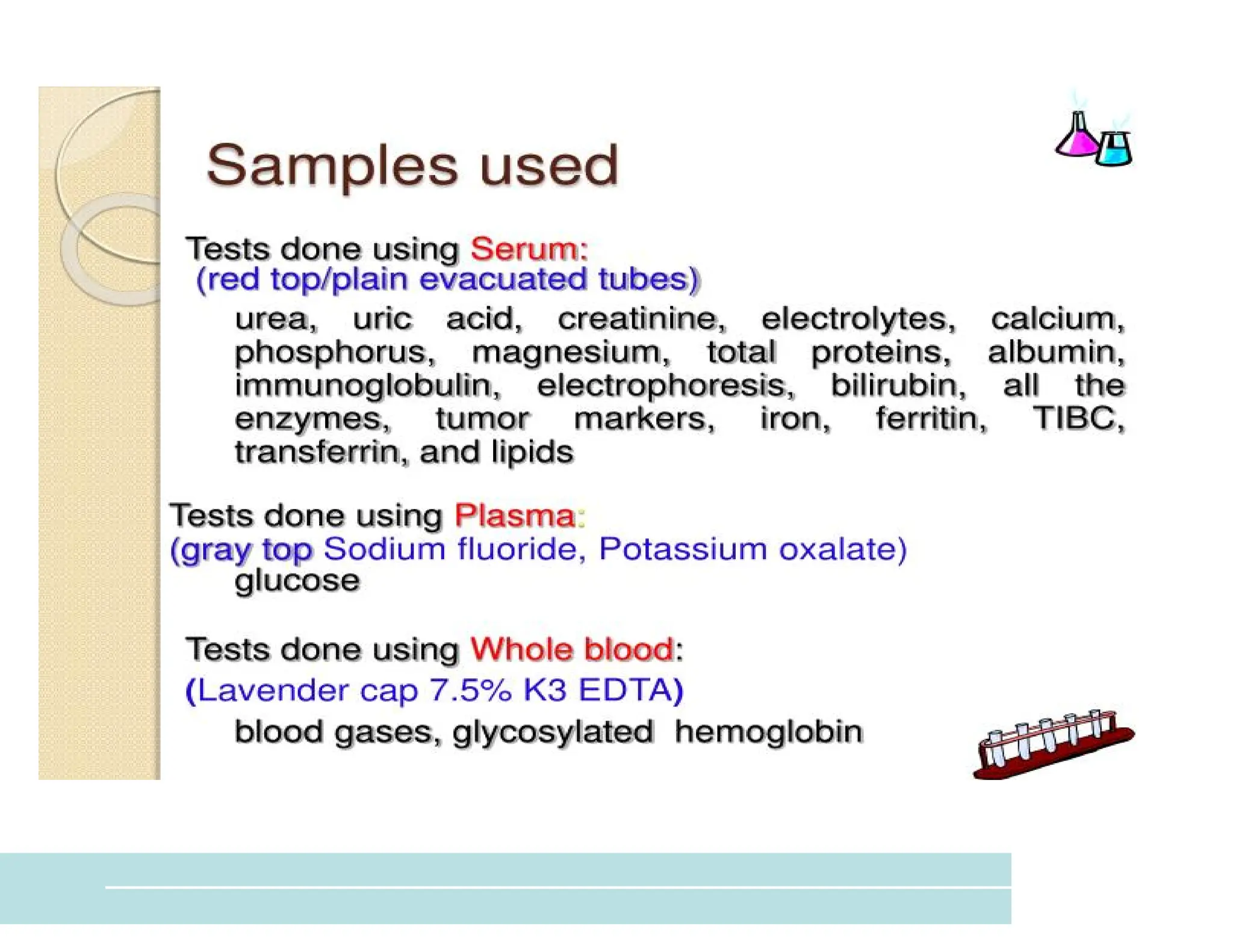 Samples used

Tests done using Serum:
(red top/plain evacuated tubes)

urea, uric acid, creatinine, electrolytes, calcium, phosphorus, magnesium, total proteins, albumin, immunoglobulin, electrophoresis, bilirubin, all the enzymes, tumor markers, iron, ferritin, TIBC, transferrin, and lipids

Tests done using Plasma:
(gray top Sodium fluoride, Potassium oxalate)

glucose

Tests done using Whole blood:
(Lavender cap 7.5% K3 EDTA)

blood gases, glycosylated hemoglobin